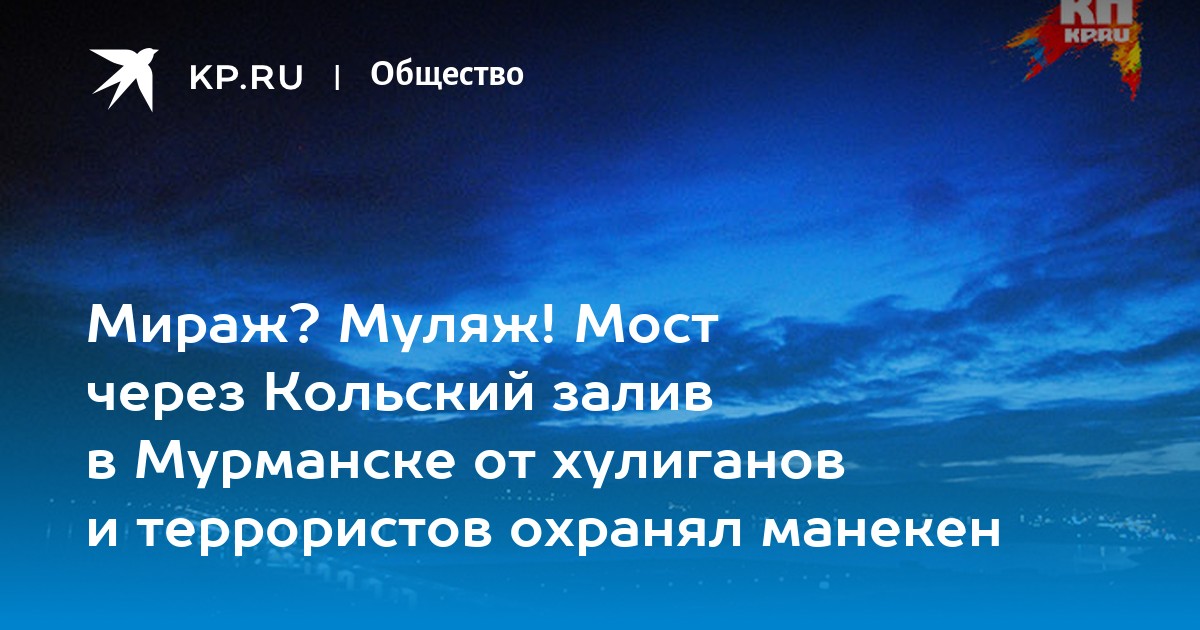 KP.RU | Общество

КП KP.RU

Мираж? Муляж! Мост через Кольский залив в Мурманске от хулиганов и террористов охранял манекен